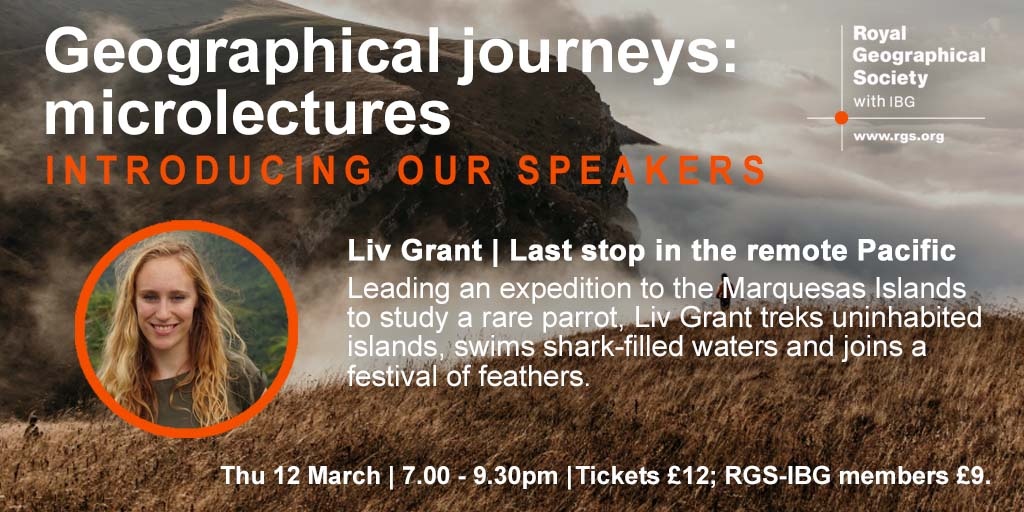 Geographical journeys: microlectures

INTRODUCING OUR SPEAKERS

Royal
Geographical
Society
with IBG

www.rgs.org

Liv Grant | Last stop in the remote Pacific

Leading an expedition to the Marquesas Islands to study a rare parrot, Liv Grant treks uninhabited islands, swims shark-filled waters and joins a festival of feathers.

Thu 12 March | 7.00 - 9.30pm |Tickets £12; RGS-IBG members £9.